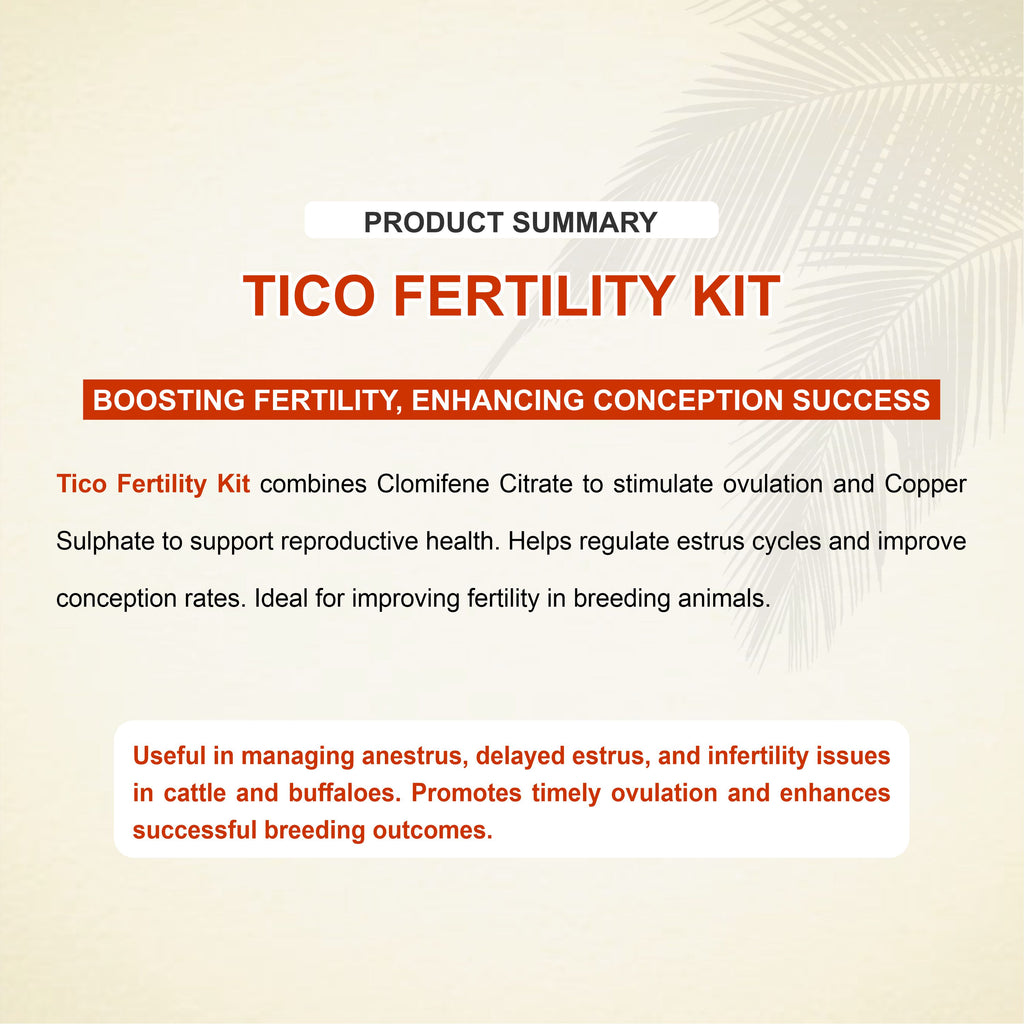 PRODUCT SUMMARY

TICO FERTILITY KIT

BOOSTING FERTILITY, ENHANCING CONCEPTION SUCCESS

Tico Fertility Kit combines Clomifene Citrate to stimulate ovulation and Copper Sulphate to support reproductive health. Helps regulate estrus cycles and improve conception rates. Ideal for improving fertility in breeding animals.

Useful in managing anestrus, delayed estrus, and infertility issues in cattle and buffaloes. Promotes timely ovulation and enhances successful breeding outcomes.